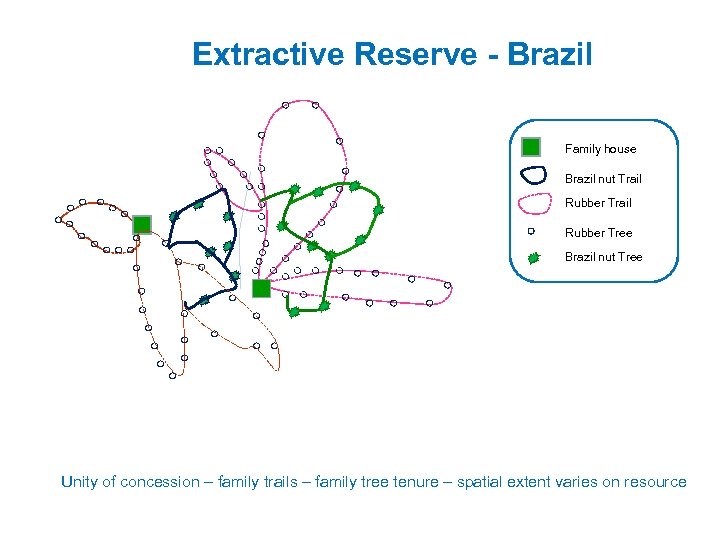 Extractive Reserve - Brazil

Family house
Brazil nut Trail
Rubber Trail
Rubber Tree
Brazil nut Tree

Unity of concession – family trails – family tree tenure – spatial extent varies on resource